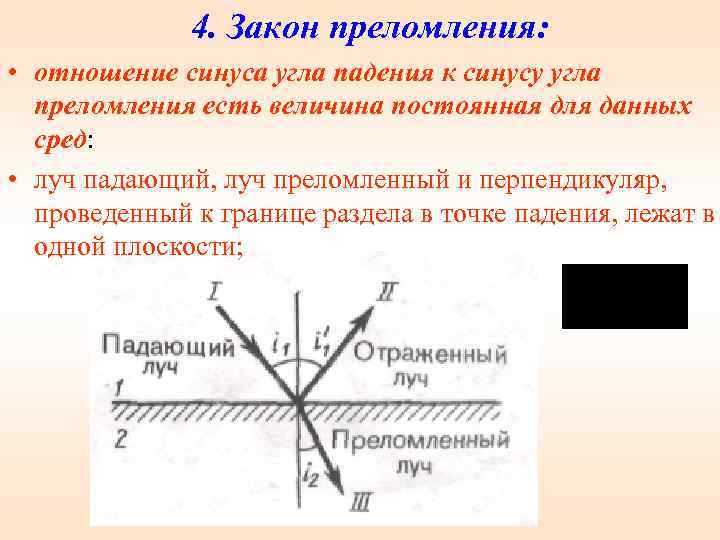 4. Закон преломления:

• отношение синуса угла падения к синусу угла преломления есть величина постоянная для данных сред:

• луч падающий, луч преломленный и перпендикуляр, проведенный к границе раздела в точке падения, лежат в одной плоскости;

I

II

Падающий луч

$i_1$

$i_1'$

Отраженный луч

1

2

Преломленный луч

$i_2$

III